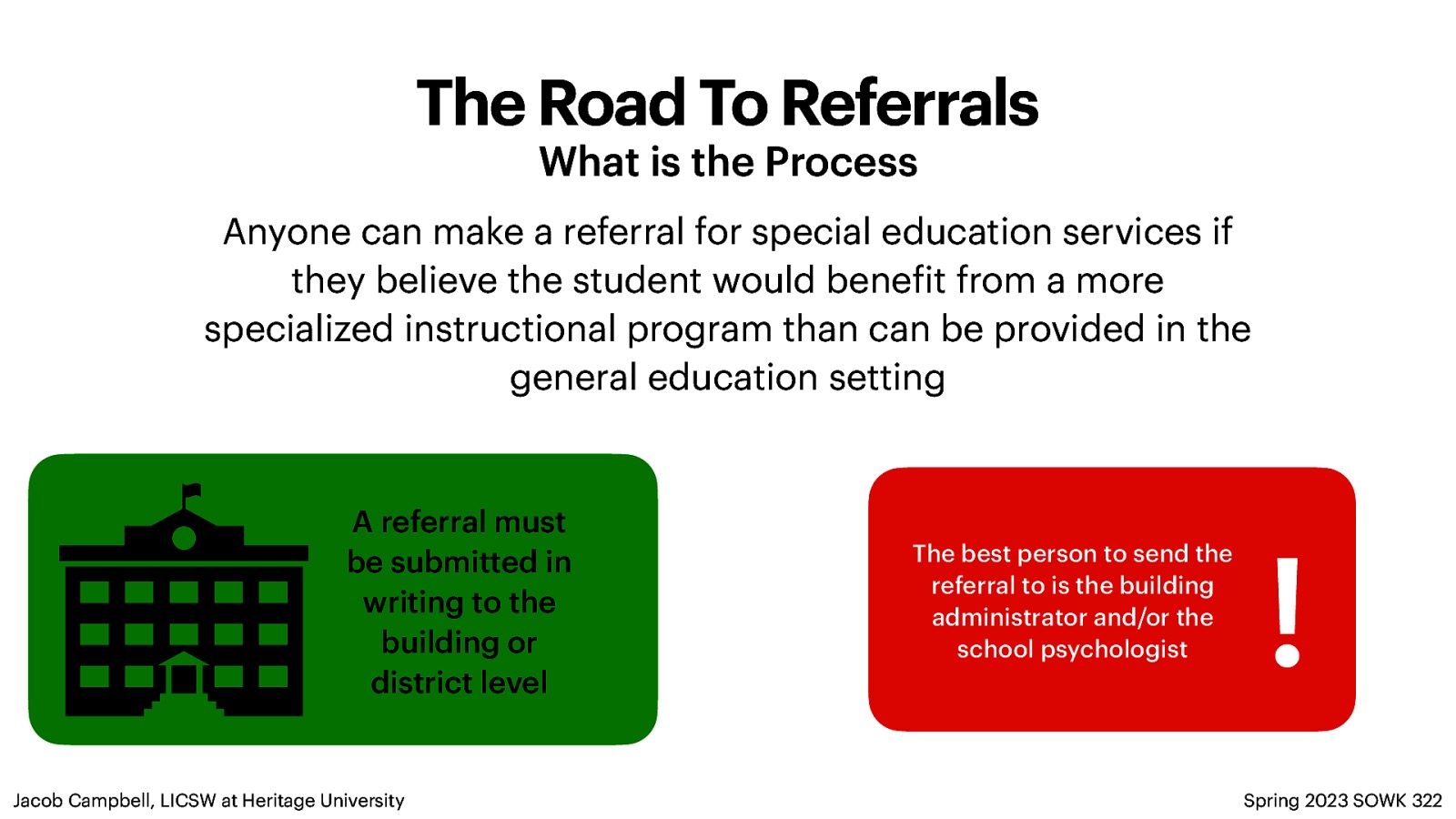 The Road To Referrals
What is the Process

Anyone can make a referral for special education services if they believe the student would benefit from a more specialized instructional program than can be provided in the general education setting

A referral must be submitted in writing to the building or district level

The best person to send the referral to is the building administrator and/or the school psychologist

!

Jacob Campbell, LICSW at Heritage University

Spring 2023 SOWK 322